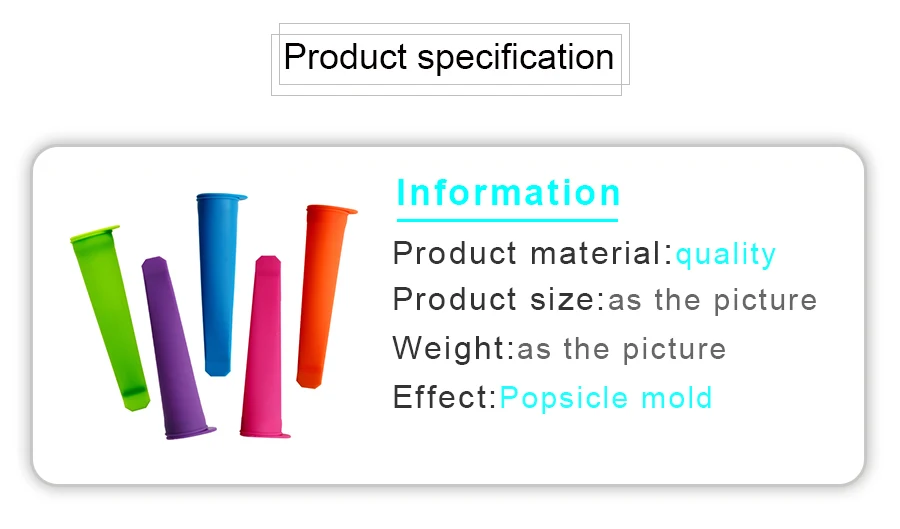 Product specification

Information

Product material:quality

Product size:as the picture

Weight:as the picture

Effect:Popsicle mold